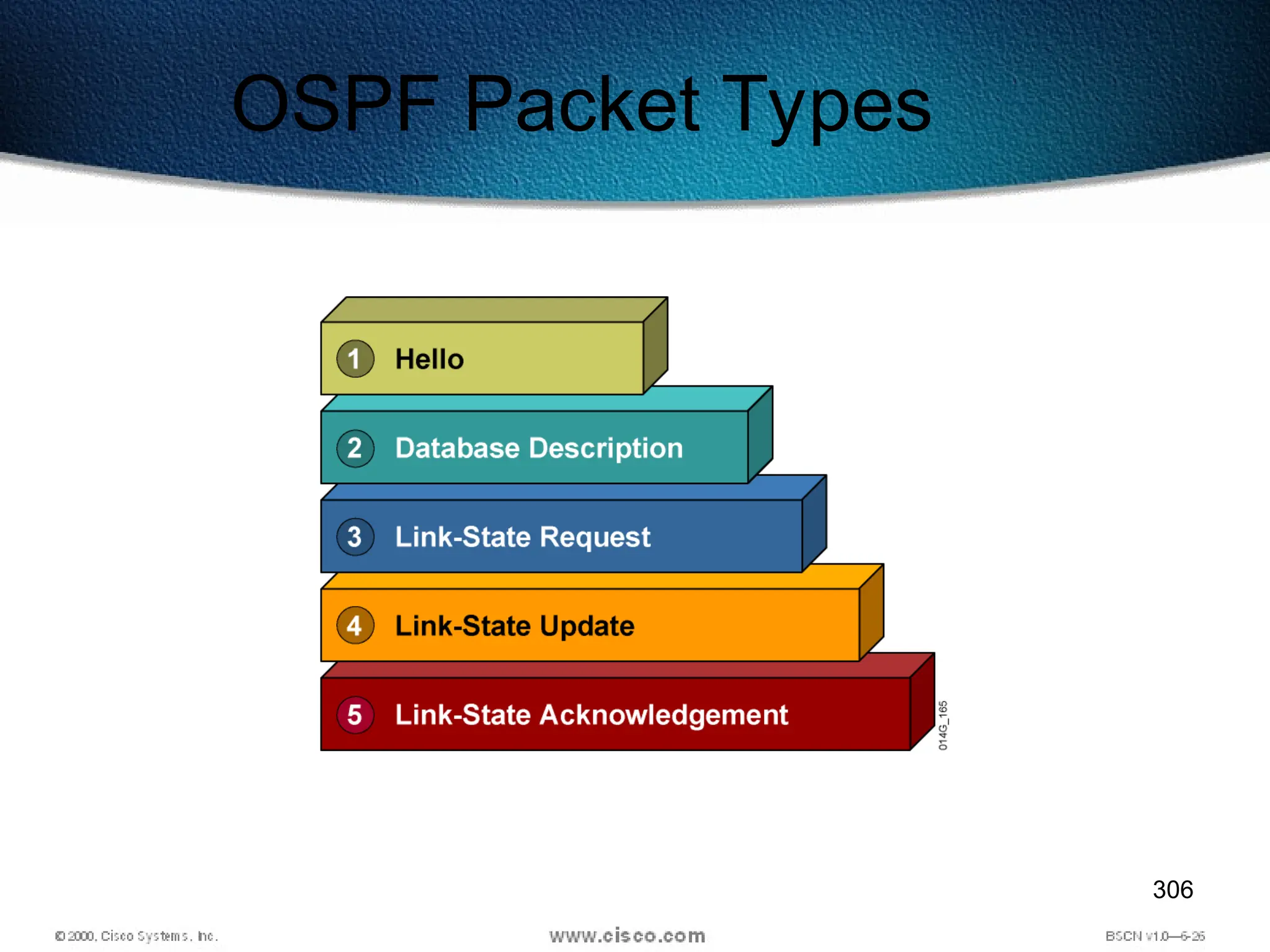 OSPF Packet Types

1 Hello

2 Database Description

3 Link-State Request

4 Link-State Update

5 Link-State Acknowledgement

014G_165

306

© 2000, Cisco Systems, Inc.

www.cisco.com

BSCN v1.0—6-26